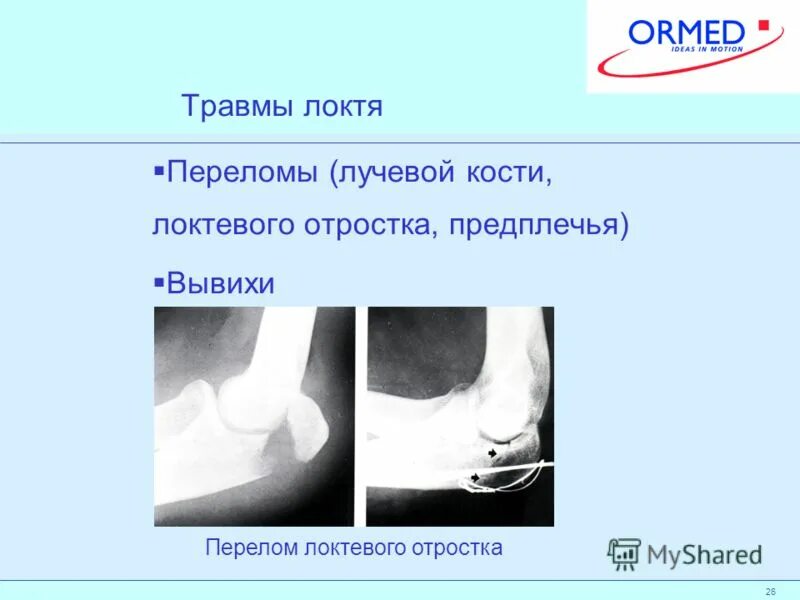 ORMED
IDEAS IN MOTION

Травмы локтя

▪Переломы (лучевой кости, локтевого отростка, предплечья)

▪Вывихи

Перелом локтевого отростка

MyShared

28